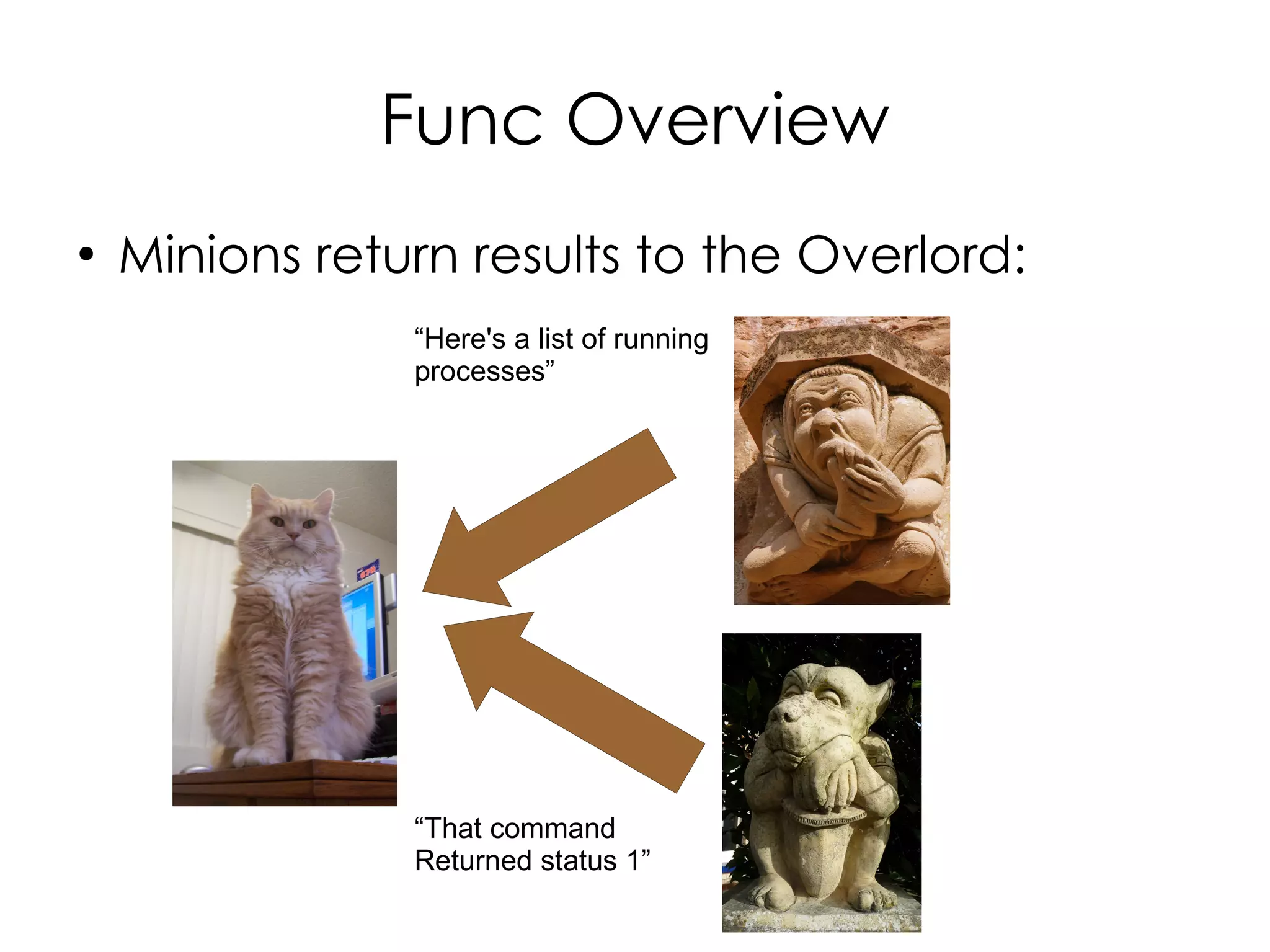 Func Overview

• Minions return results to the Overlord:

“Here's a list of running processes”

“That command Returned status 1”